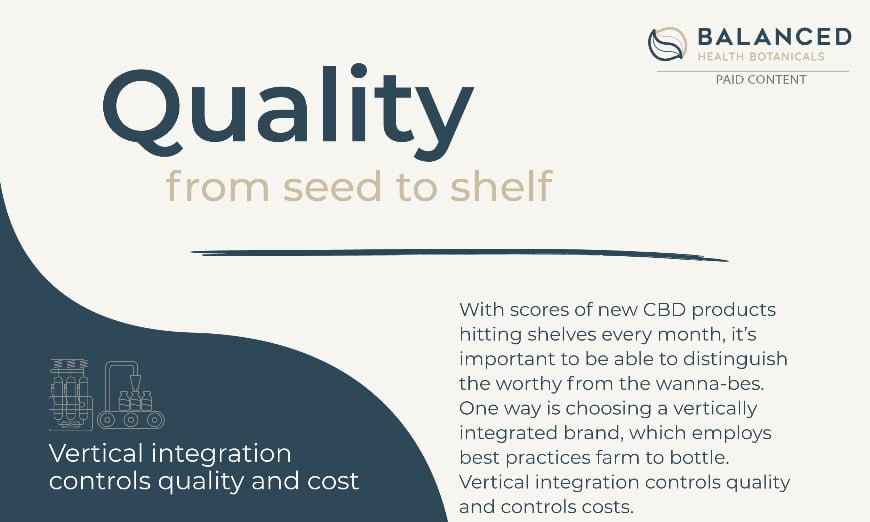 BALANCED
HEALTH BOTANICALS
PAID CONTENT

Quality
from seed to shelf

Vertical integration controls quality and cost

With scores of new CBD products hitting shelves every month, it's important to be able to distinguish the worthy from the wanna-bes. One way is choosing a vertically integrated brand, which employs best practices farm to bottle. Vertical integration controls quality and controls costs.